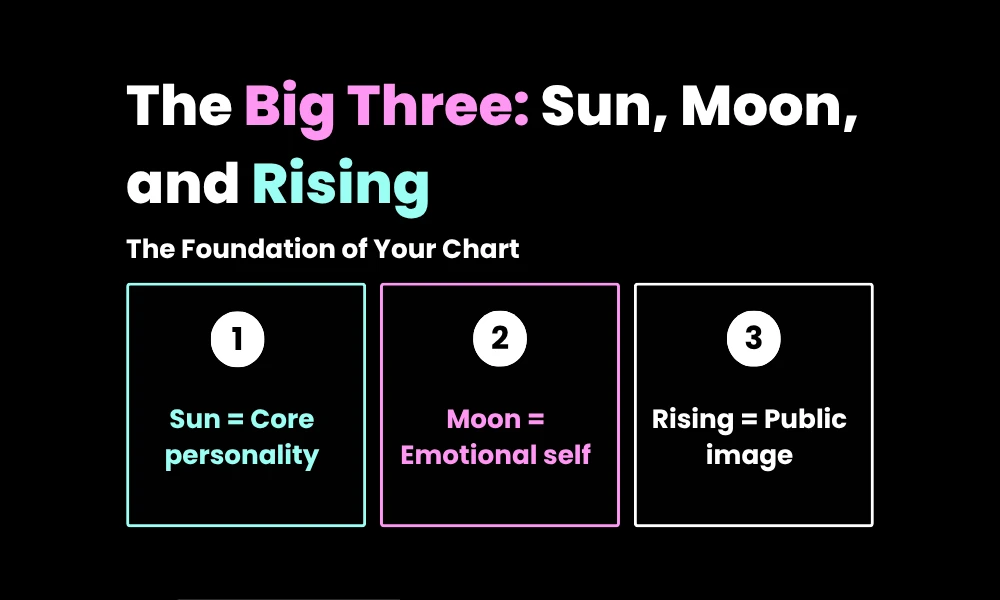 The Big Three: Sun, Moon, and Rising

The Foundation of Your Chart

1

Sun = Core personality

2

Moon = Emotional self

3

Rising = Public image